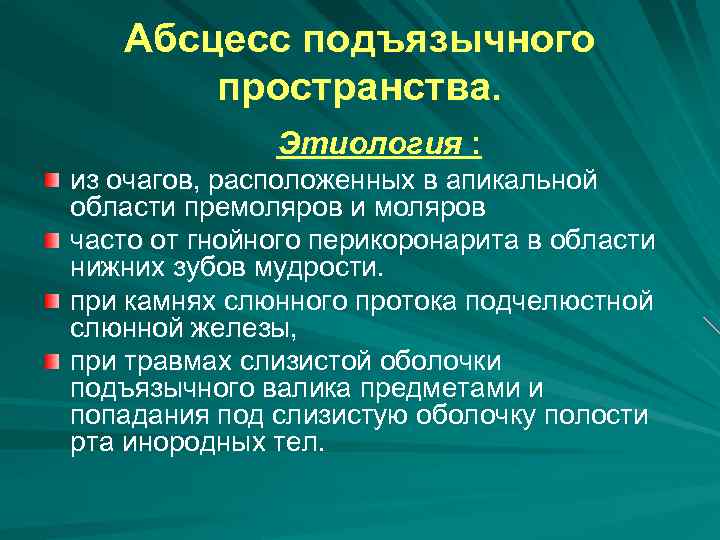 Абсцесс подъязычного пространства.

Этиология :

из очагов, расположенных в апикальной области премоляров и моляров

часто от гнойного перикоронарита в области нижних зубов мудрости.

при камнях слюнного протока подчелюстной слюнной железы,

при травмах слизистой оболочки подъязычного валика предметами и попадания под слизистую оболочку полости рта инородных тел.